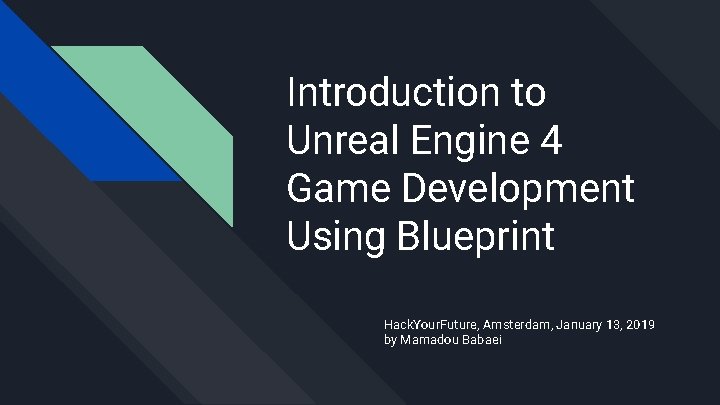 Introduction to Unreal Engine 4 Game Development Using Blueprint

HackYourFuture, Amsterdam, January 13, 2019
by Mamadou Babaei